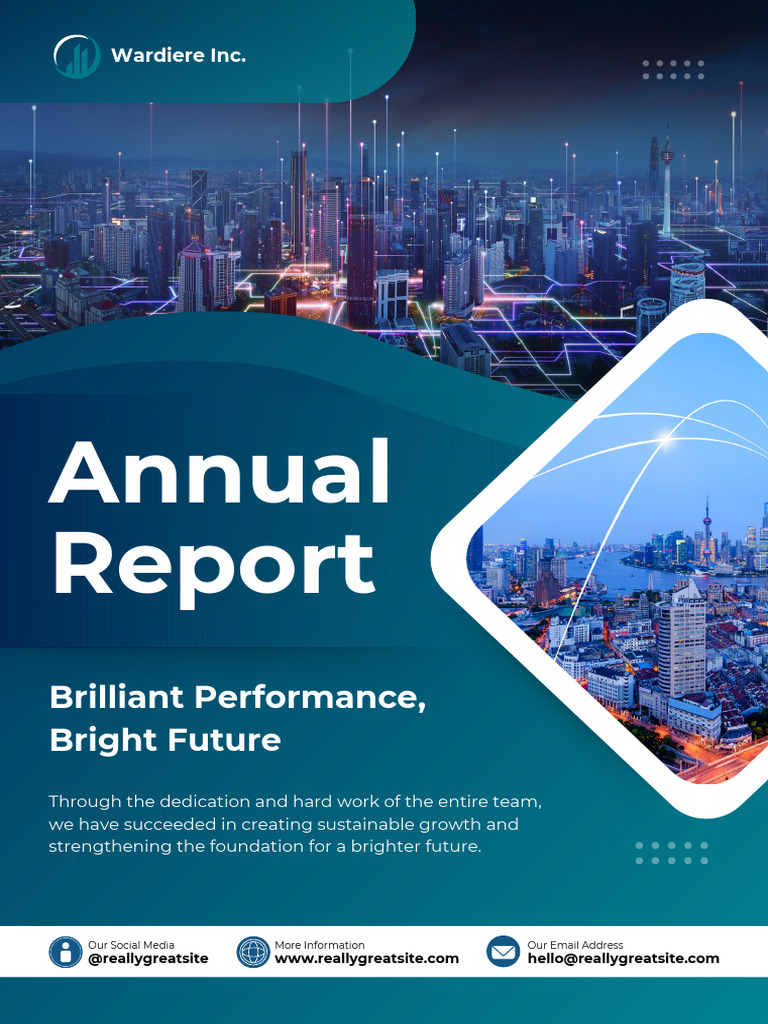 Wardiere Inc.

Annual Report

Brilliant Performance, Bright Future

Through the dedication and hard work of the entire team, we have succeeded in creating sustainable growth and strengthening the foundation for a brighter future.

Our Social Media
@reallygreatsite

More Information
www.reallygreatsite.com

Our Email Address
hello@reallygreatsite.com